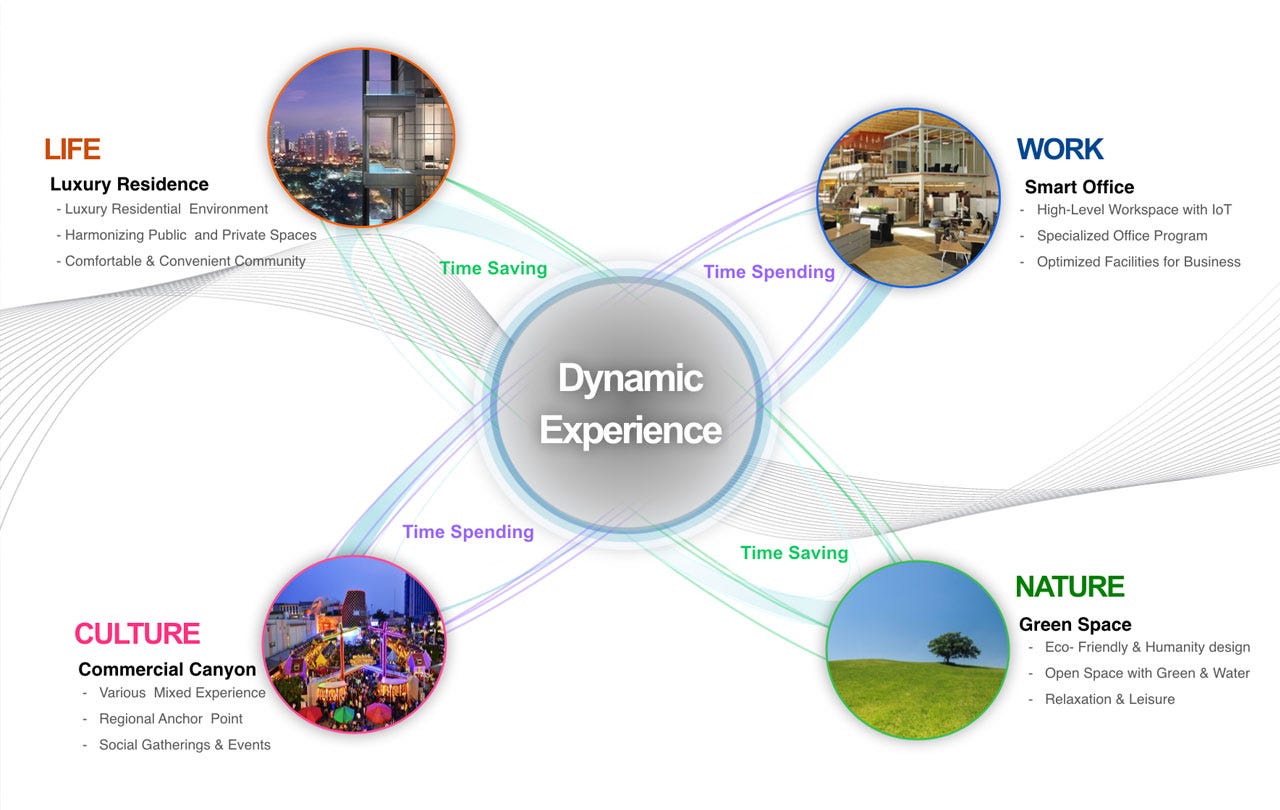 LIFE
Luxury Residence
- Luxury Residential Environment
- Harmonizing Public and Private Spaces
- Comfortable & Convenient Community

WORK
Smart Office
- High-Level Workspace with IoT
- Specialized Office Program
- Optimized Facilities for Business

Time Saving

Time Spending

Dynamic Experience

Time Spending

Time Saving

CULTURE
Commercial Canyon
- Various Mixed Experience
- Regional Anchor Point
- Social Gatherings & Events

NATURE
Green Space
- Eco- Friendly & Humanity design
- Open Space with Green & Water
- Relaxation & Leisure